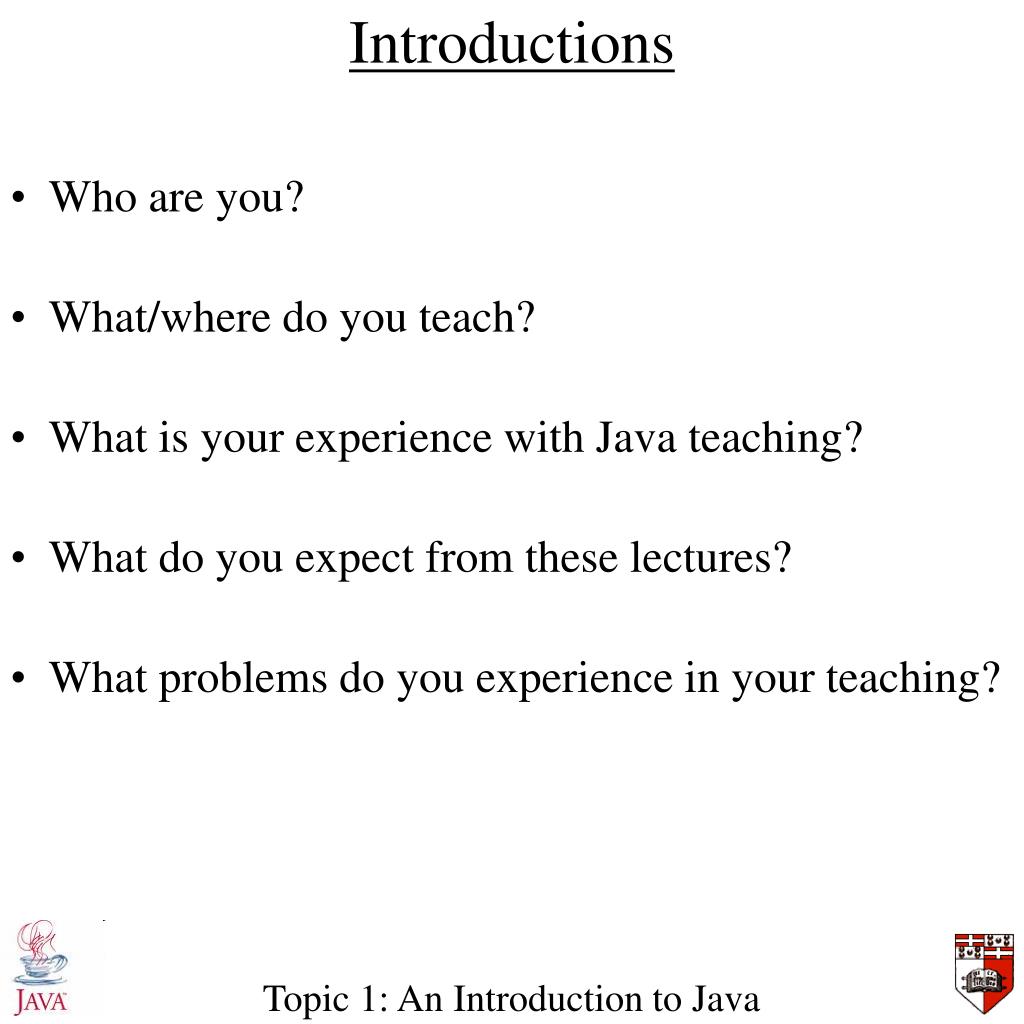 Introductions

• Who are you?

• What/where do you teach?

• What is your experience with Java teaching?

• What do you expect from these lectures?

• What problems do you experience in your teaching?

JAVA

Topic 1: An Introduction to Java